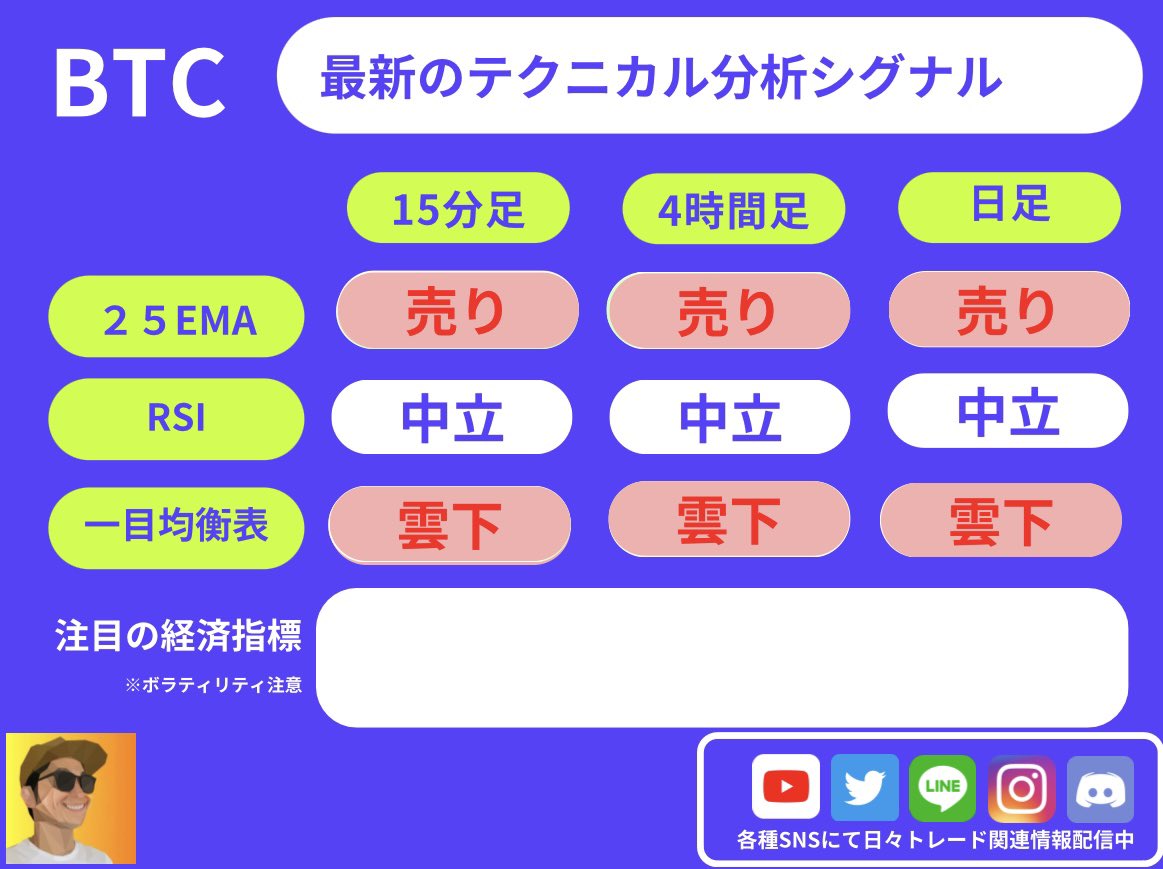 BTC

最新のテクニカル分析シグナル

| | 15分足 | 4時間足 | 日足 |
|---|---|---|---|
| ２５EMA | 売り | 売り | 売り |
| RSI | 中立 | 中立 | 中立 |
| 一目均衡表 | 雲下 | 雲下 | 雲下 |

注目の経済指標
※ボラティリティ注意

LINE

各種SNSにて日々トレード関連情報配信中